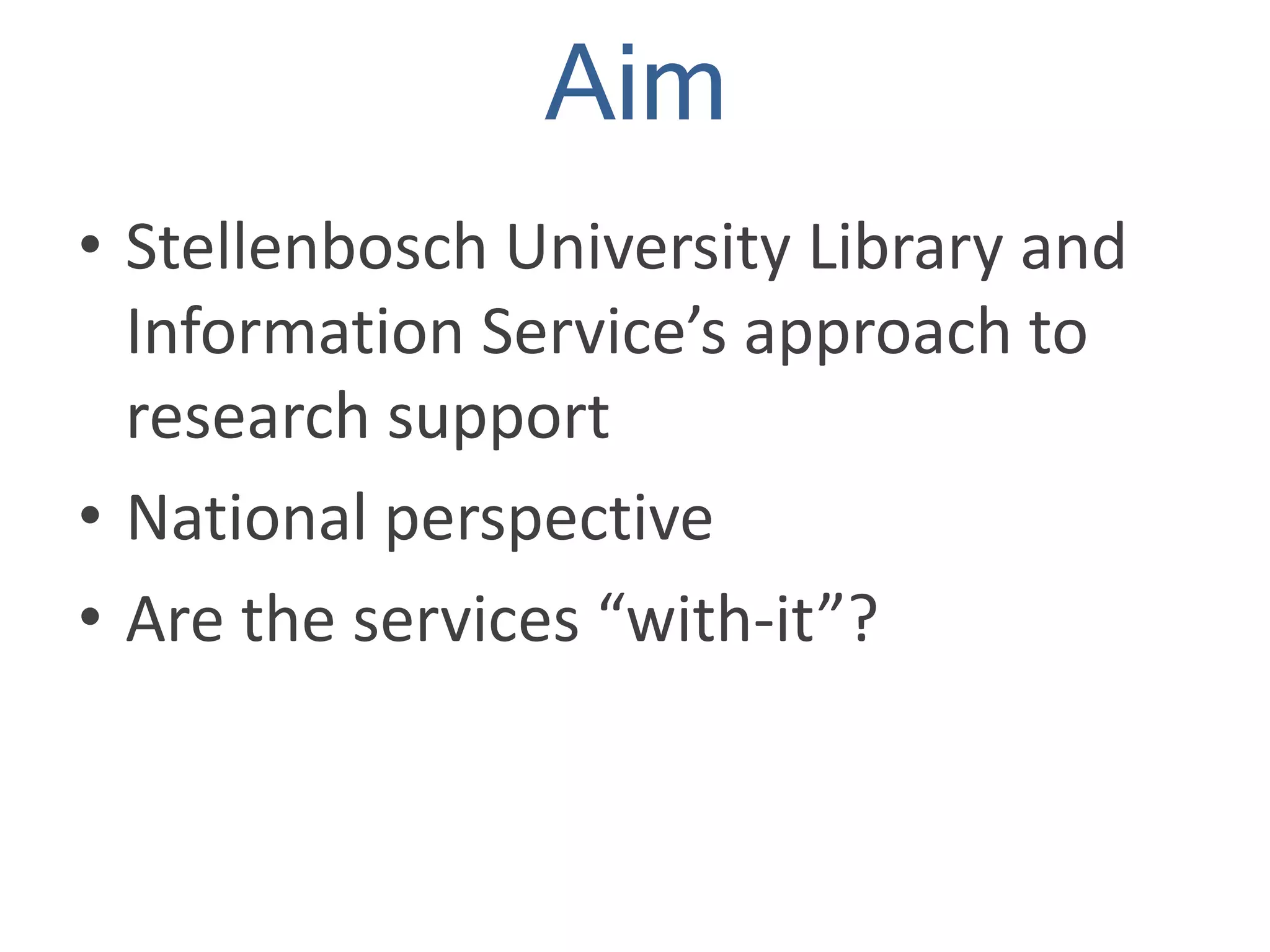 Aim

• Stellenbosch University Library and Information Service’s approach to research support

• National perspective

• Are the services “with-it”?